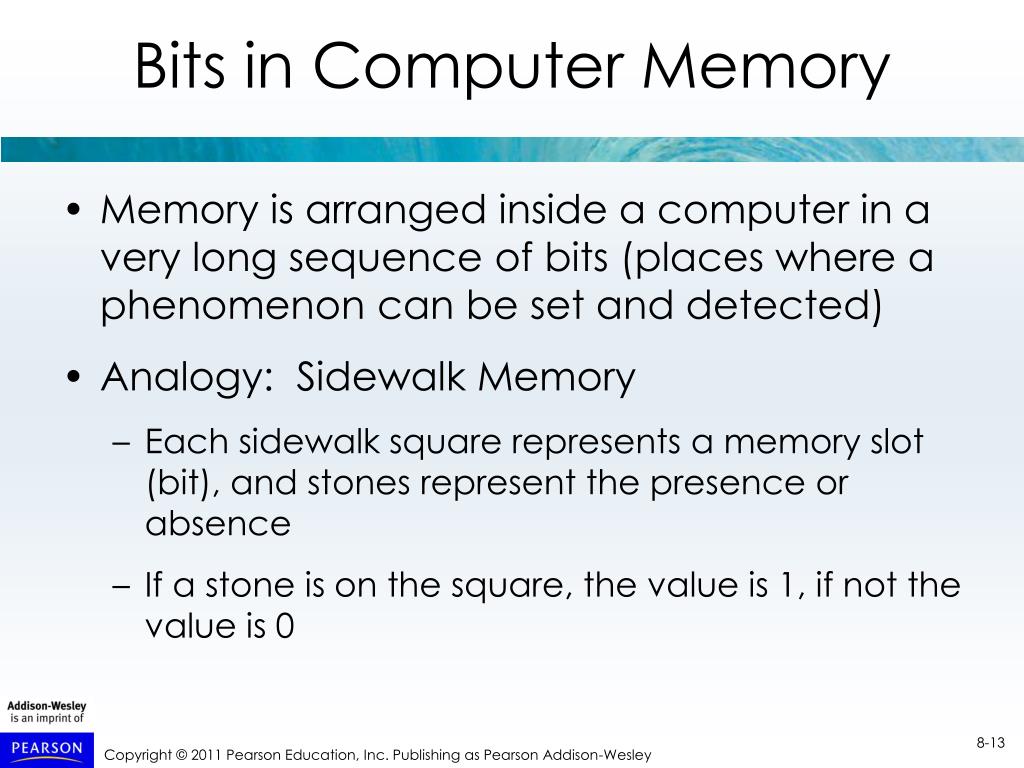 Bits in Computer Memory

• Memory is arranged inside a computer in a very long sequence of bits (places where a phenomenon can be set and detected)

• Analogy: Sidewalk Memory

– Each sidewalk square represents a memory slot (bit), and stones represent the presence or absence

– If a stone is on the square, the value is 1, if not the value is 0

Addison-Wesley is an imprint of

PEARSON

Copyright © 2011 Pearson Education, Inc. Publishing as Pearson Addison-Wesley

8-13